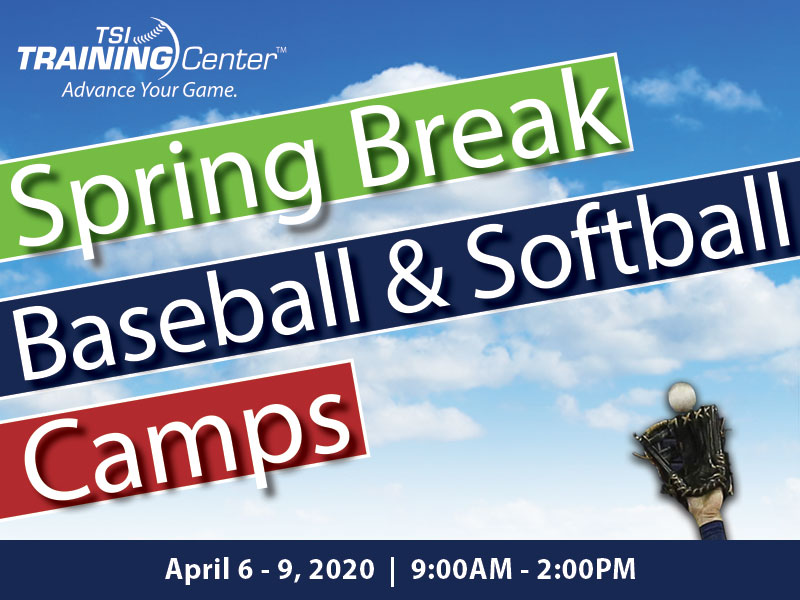 TSI TRAINING Center™
Advance Your Game.

Spring Break
Baseball & Softball
Camps

April 6 - 9, 2020 | 9:00AM - 2:00PM